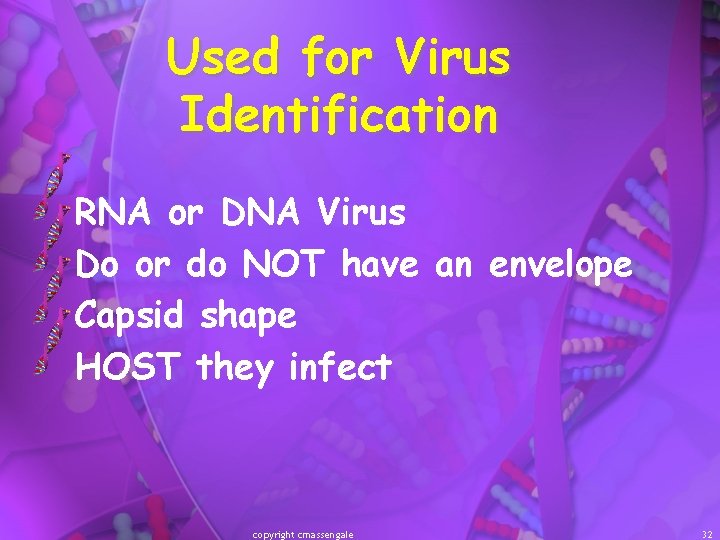 Used for Virus Identification

RNA or DNA Virus
Do or do NOT have an envelope
Capsid shape
HOST they infect

copyright cmassengale

32